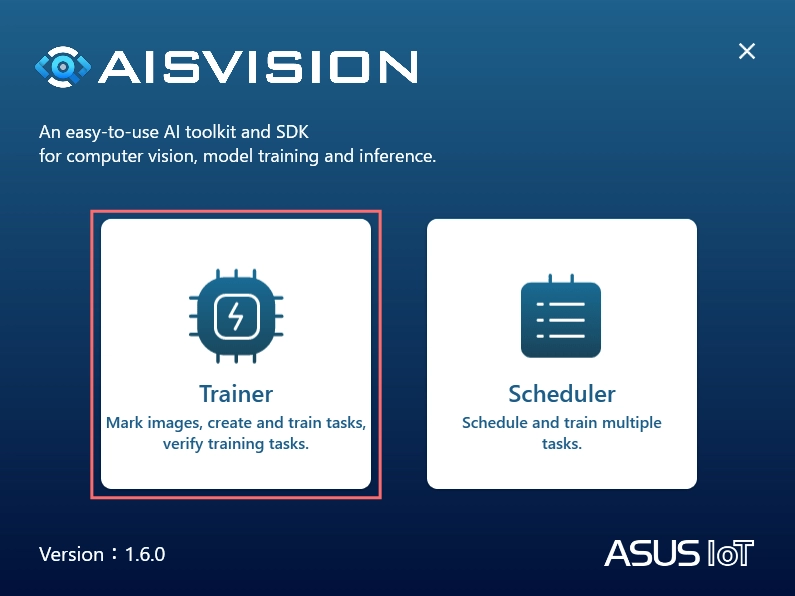 AISVISION

×

An easy-to-use AI toolkit and SDK
for computer vision, model training and inference.

Trainer
Mark images, create and train tasks, verify training tasks.

Scheduler
Schedule and train multiple tasks.

Version：1.6.0

ASUS IoT